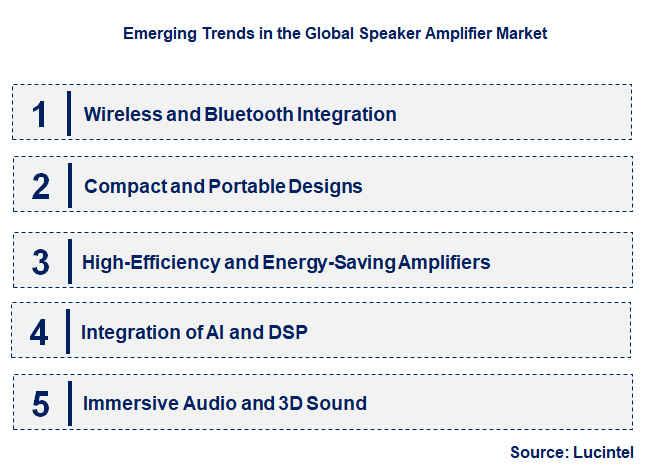 Emerging Trends in the Global Speaker Amplifier Market

1 Wireless and Bluetooth Integration

2 Compact and Portable Designs

3 High-Efficiency and Energy-Saving Amplifiers

4 Integration of AI and DSP

5 Immersive Audio and 3D Sound

Source: Lucintel